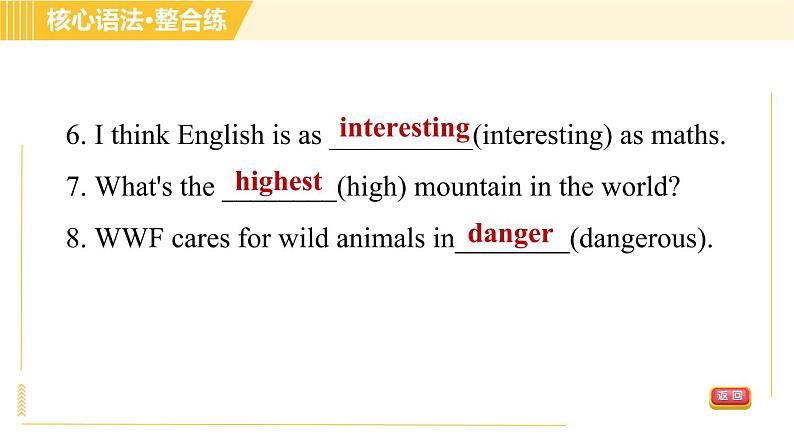 核心语法·整合练

6. I think English is as interesting (interesting) as maths.

7. What's the highest (high) mountain in the world?

8. WWF cares for wild animals in danger (dangerous).

返回